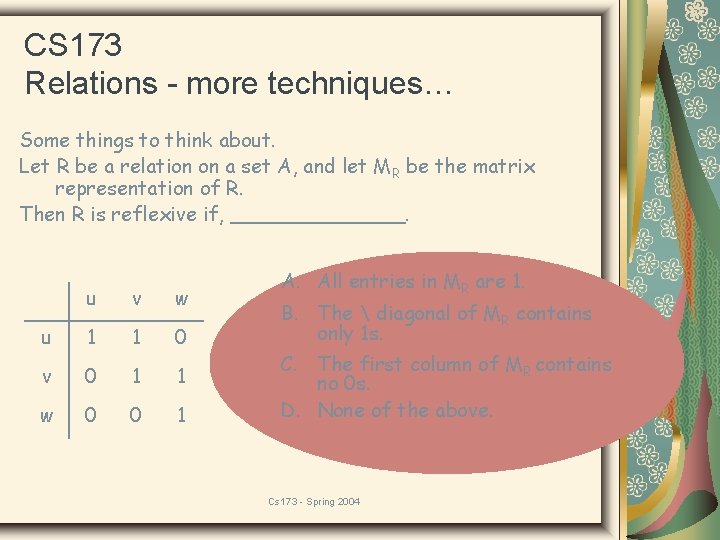 CS173
Relations - more techniques…

Some things to think about.
Let R be a relation on a set A, and let $M_R$ be the matrix representation of R.
Then R is reflexive if, ______________.

| | u | v | w |
|---|---|---|---|
| u | 1 | 1 | 0 |
| v | 0 | 1 | 1 |
| w | 0 | 0 | 1 |

A. All entries in $M_R$ are 1.
B. The \ diagonal of $M_R$ contains only 1s.
C. The first column of $M_R$ contains no 0s.
D. None of the above.

Cs173 - Spring 2004